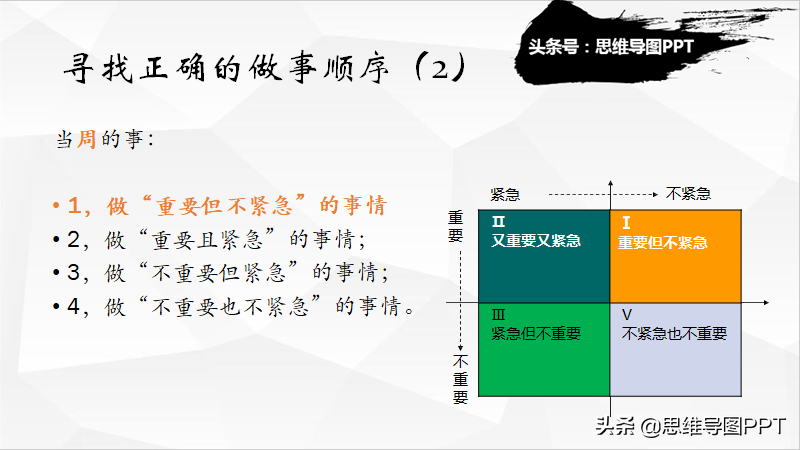 头条号：思维导图PPT

寻找正确的做事顺序（2）

当周的事：

• 1，做“重要但不紧急”的事情
• 2，做“重要且紧急”的事情；
• 3，做“不重要但紧急”的事情；
• 4，做“不重要也不紧急”的事情。

紧急 不紧急

重要

不重要

Ⅱ
又重要又紧急

Ⅰ
重要但不紧急

Ⅲ
紧急但不重要

V
不紧急也不重要

头条 @思维导图PPT